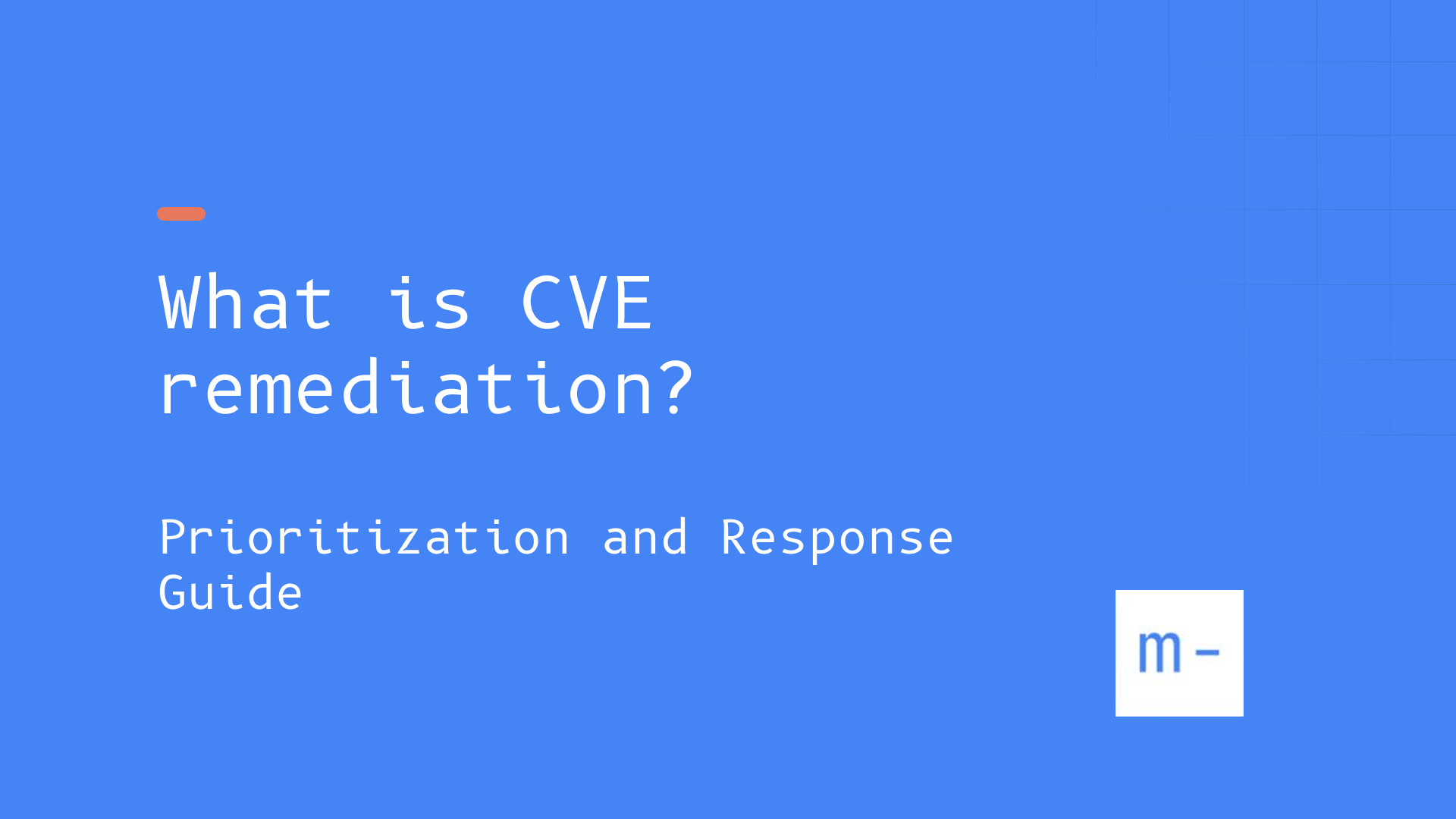 What is CVE remediation?

Prioritization and Response Guide

m-